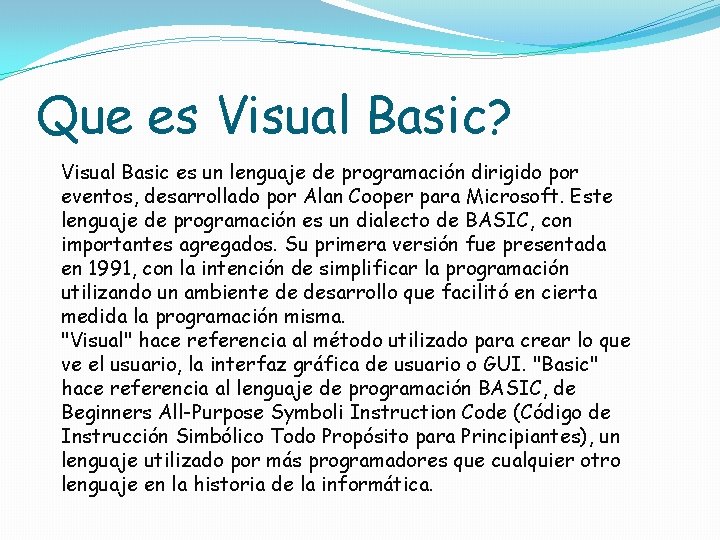 Que es Visual Basic?

Visual Basic es un lenguaje de programación dirigido por eventos, desarrollado por Alan Cooper para Microsoft. Este lenguaje de programación es un dialecto de BASIC, con importantes agregados. Su primera versión fue presentada en 1991, con la intención de simplificar la programación utilizando un ambiente de desarrollo que facilitó en cierta medida la programación misma.
"Visual" hace referencia al método utilizado para crear lo que ve el usuario, la interfaz gráfica de usuario o GUI. "Basic" hace referencia al lenguaje de programación BASIC, de Beginners All-Purpose Symboli Instruction Code (Código de Instrucción Simbólico Todo Propósito para Principiantes), un lenguaje utilizado por más programadores que cualquier otro lenguaje en la historia de la informática.